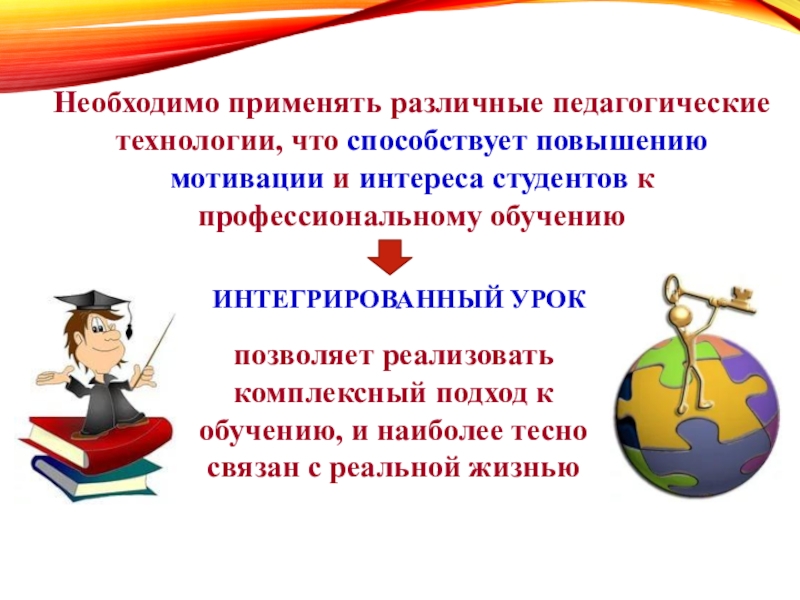 Необходимо применять различные педагогические технологии, что способствует повышению мотивации и интереса студентов к профессиональному обучению

ИНТЕГРИРОВАННЫЙ УРОК

позволяет реализовать комплексный подход к обучению, и наиболее тесно связан с реальной жизнью